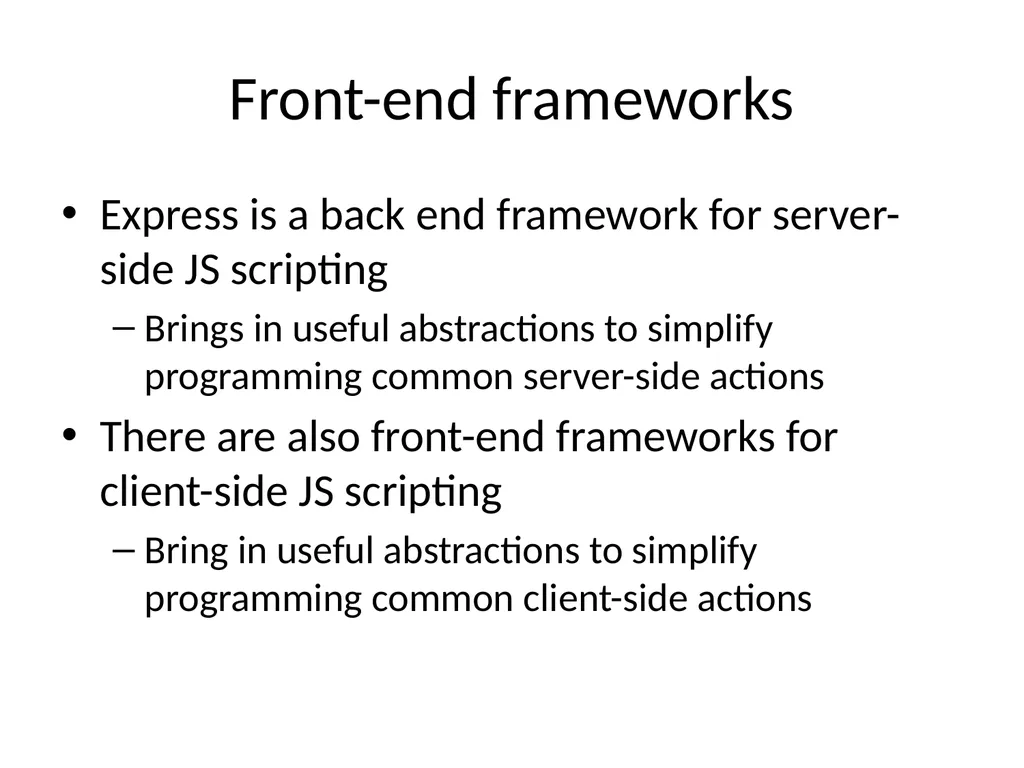 Front-end frameworks

• Express is a back end framework for server-side JS scripting

– Brings in useful abstractions to simplify programming common server-side actions

• There are also front-end frameworks for client-side JS scripting

– Bring in useful abstractions to simplify programming common client-side actions